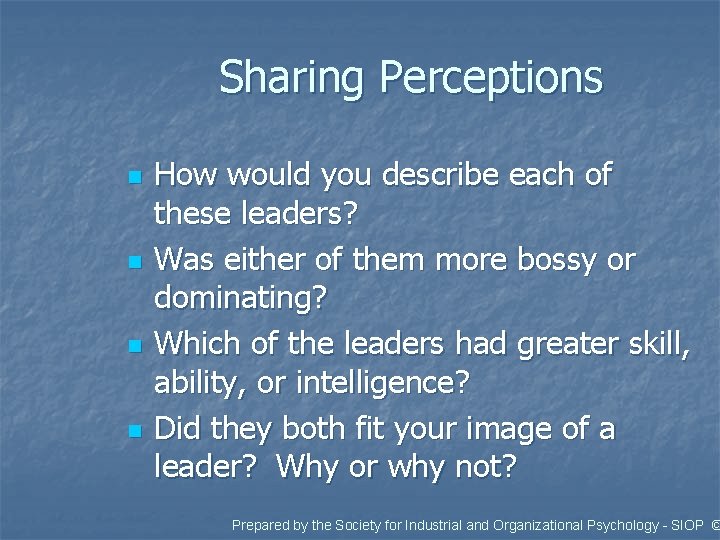 Sharing Perceptions

- How would you describe each of these leaders?
- Was either of them more bossy or dominating?
- Which of the leaders had greater skill, ability, or intelligence?
- Did they both fit your image of a leader? Why or why not?

Prepared by the Society for Industrial and Organizational Psychology - SIOP ©